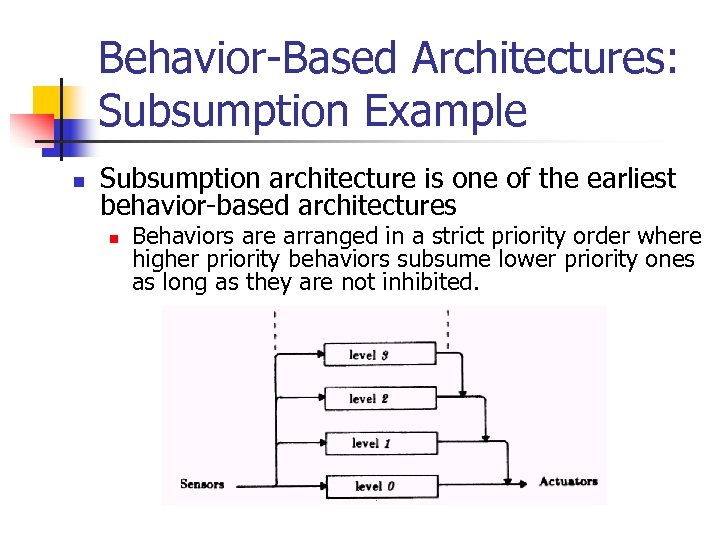 Behavior-Based Architectures: Subsumption Example

Subsumption architecture is one of the earliest behavior-based architectures

Behaviors are arranged in a strict priority order where higher priority behaviors subsume lower priority ones as long as they are not inhibited.

level 3

level 2

level 1

Sensors

level 0

Actuators